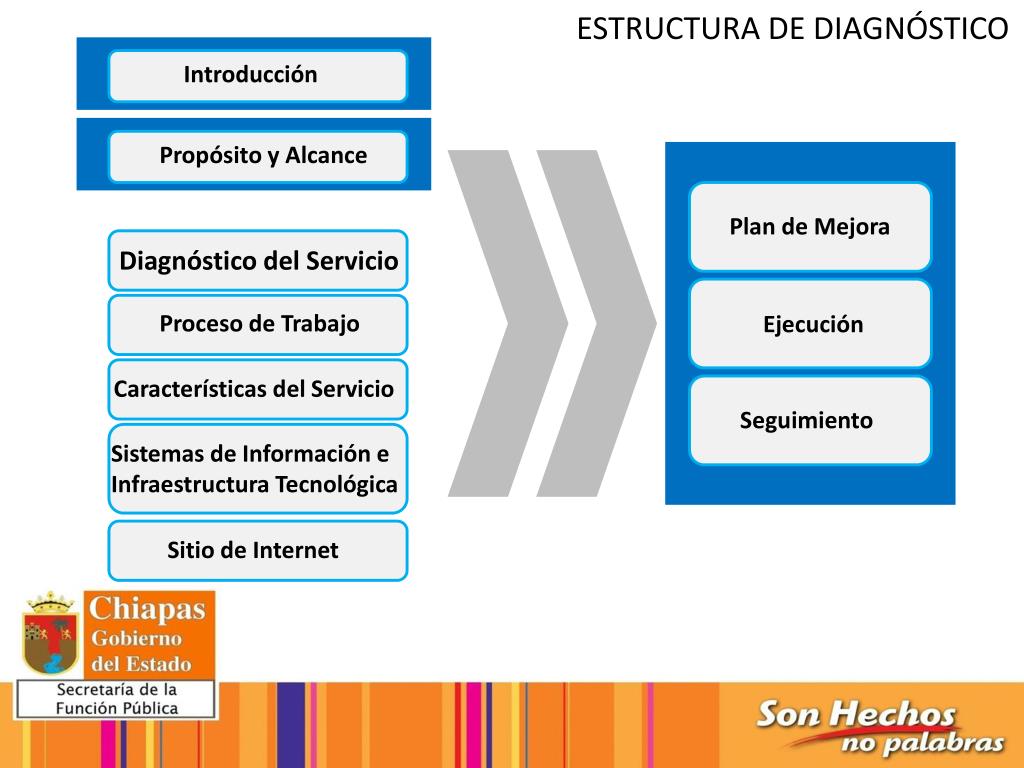 ESTRUCTURA DE DIAGNÓSTICO

Introducción

Propósito y Alcance

Diagnóstico del Servicio

Proceso de Trabajo

Características del Servicio

Sistemas de Información e Infraestructura Tecnológica

Sitio de Internet

Plan de Mejora

Ejecución

Seguimiento

Chiapas
Gobierno
del Estado

Secretaría de la
Función Pública

Son Hechos
no palabras